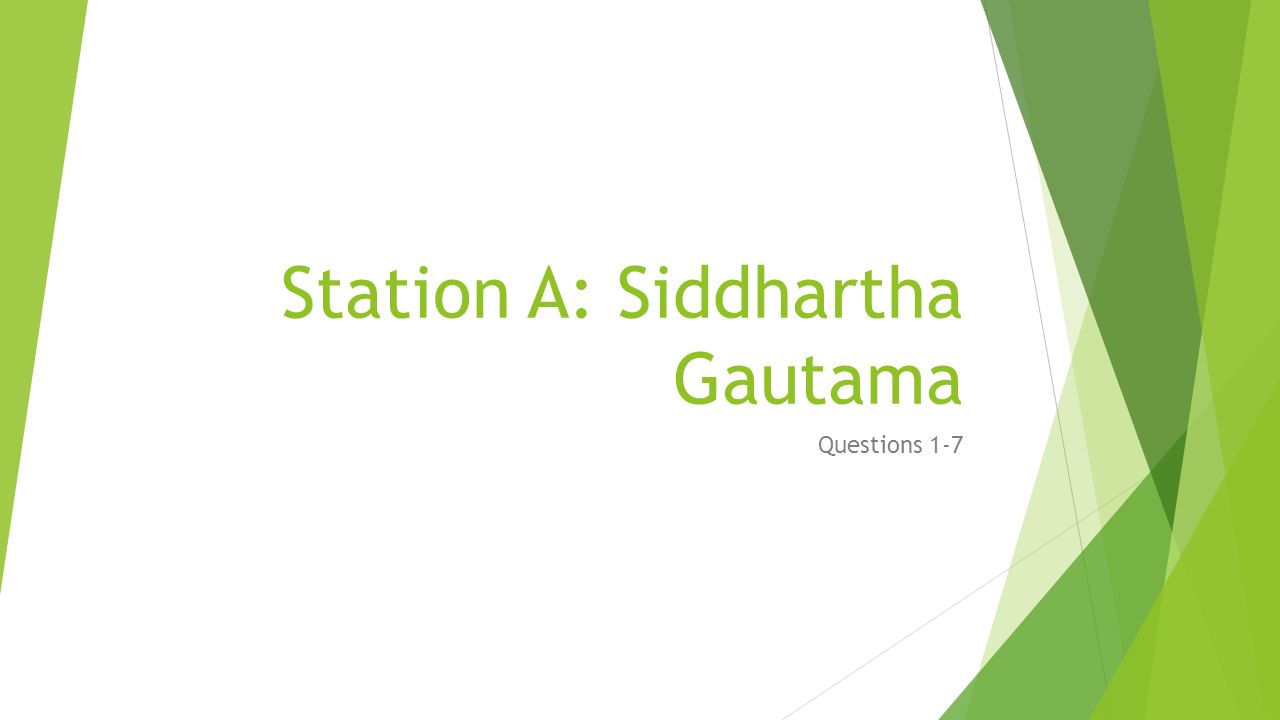 Station A: Siddhartha Gautama

Questions 1-7